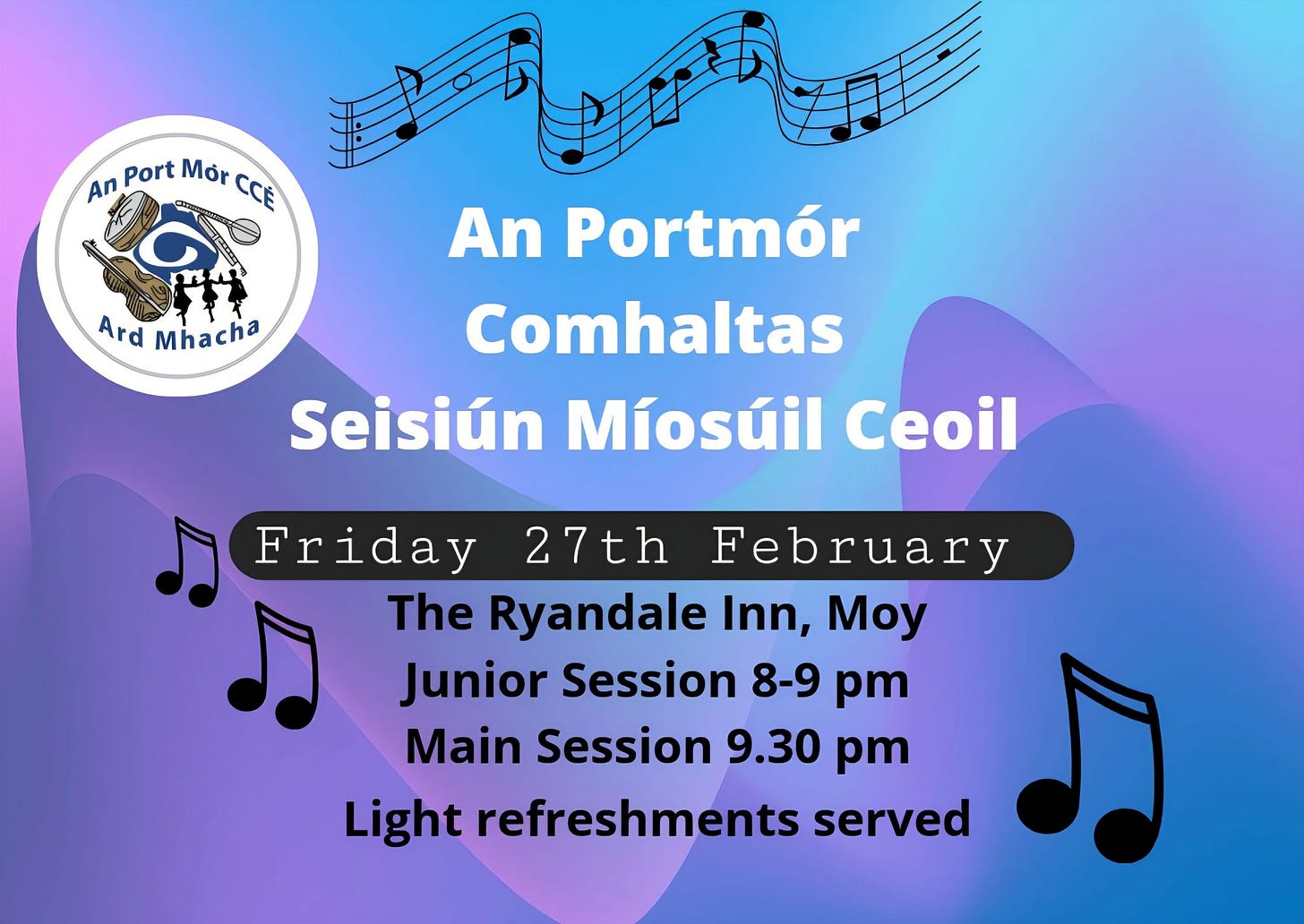 An Port Mór CCÉ
Ard Mhacha

An Portmór
Comhaltas
Seisiún Míosúil Ceoil

Friday 27th February

The Ryandale Inn, Moy
Junior Session 8-9 pm
Main Session 9.30 pm
Light refreshments served